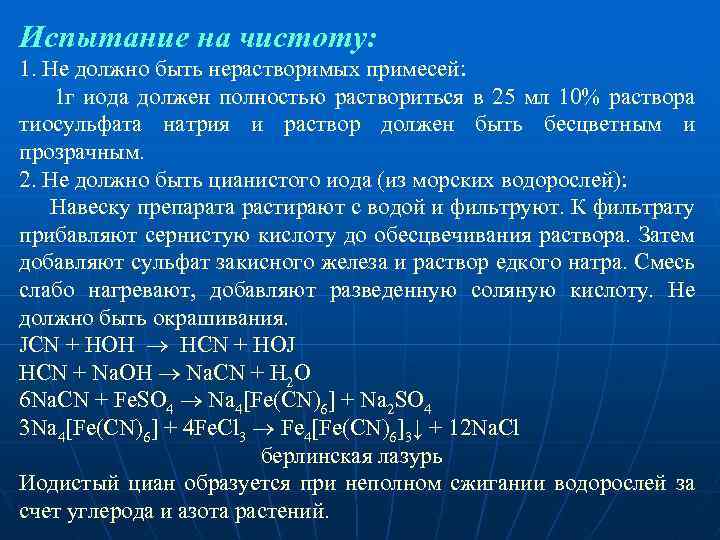 Испытание на чистоту:
1. Не должно быть нерастворимых примесей:

1г иода должен полностью раствориться в 25 мл 10% раствора тиосульфата натрия и раствор должен быть бесцветным и прозрачным.
2. Не должно быть цианистого иода (из морских водорослей):

Навеску препарата растирают с водой и фильтруют. К фильтрату прибавляют сернистую кислоту до обесцвечивания раствора. Затем добавляют сульфат закисного железа и раствор едкого натра. Смесь слабо нагревают, добавляют разведенную соляную кислоту. Не должно быть окрашивания.
$JCN + HOH \rightarrow HCN + HOJ$
$HCN + NaOH \rightarrow NaCN + H_2O$
$6NaCN + FeSO_4 \rightarrow Na_4[Fe(CN)_6] + Na_2SO_4$
$3Na_4[Fe(CN)_6] + 4FeCl_3 \rightarrow Fe_4[Fe(CN)_6]_3\downarrow + 12NaCl$
берлинская лазурь
Иодистый циан образуется при неполном сжигании водорослей за счет углерода и азота растений.